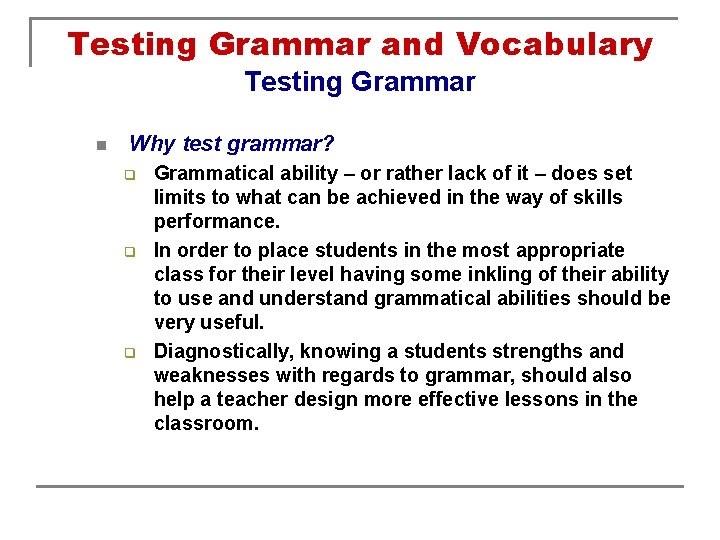 Testing Grammar and Vocabulary
Testing Grammar

Why test grammar?

Grammatical ability – or rather lack of it – does set limits to what can be achieved in the way of skills performance.

In order to place students in the most appropriate class for their level having some inkling of their ability to use and understand grammatical abilities should be very useful.

Diagnostically, knowing a students strengths and weaknesses with regards to grammar, should also help a teacher design more effective lessons in the classroom.